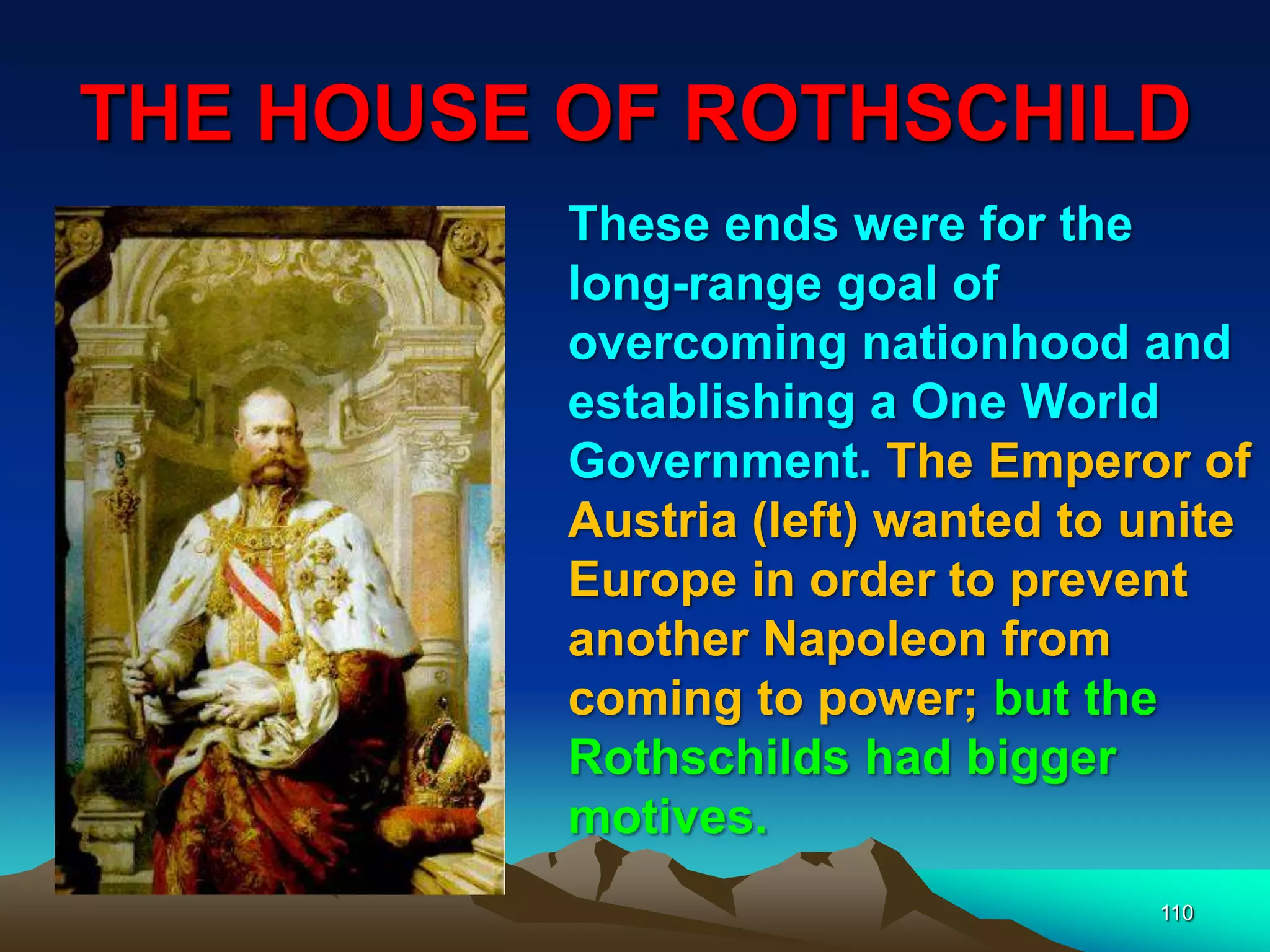 THE HOUSE OF ROTHSCHILD

These ends were for the long-range goal of overcoming nationhood and establishing a One World Government. The Emperor of Austria (left) wanted to unite Europe in order to prevent another Napoleon from coming to power; but the Rothschilds had bigger motives.

110